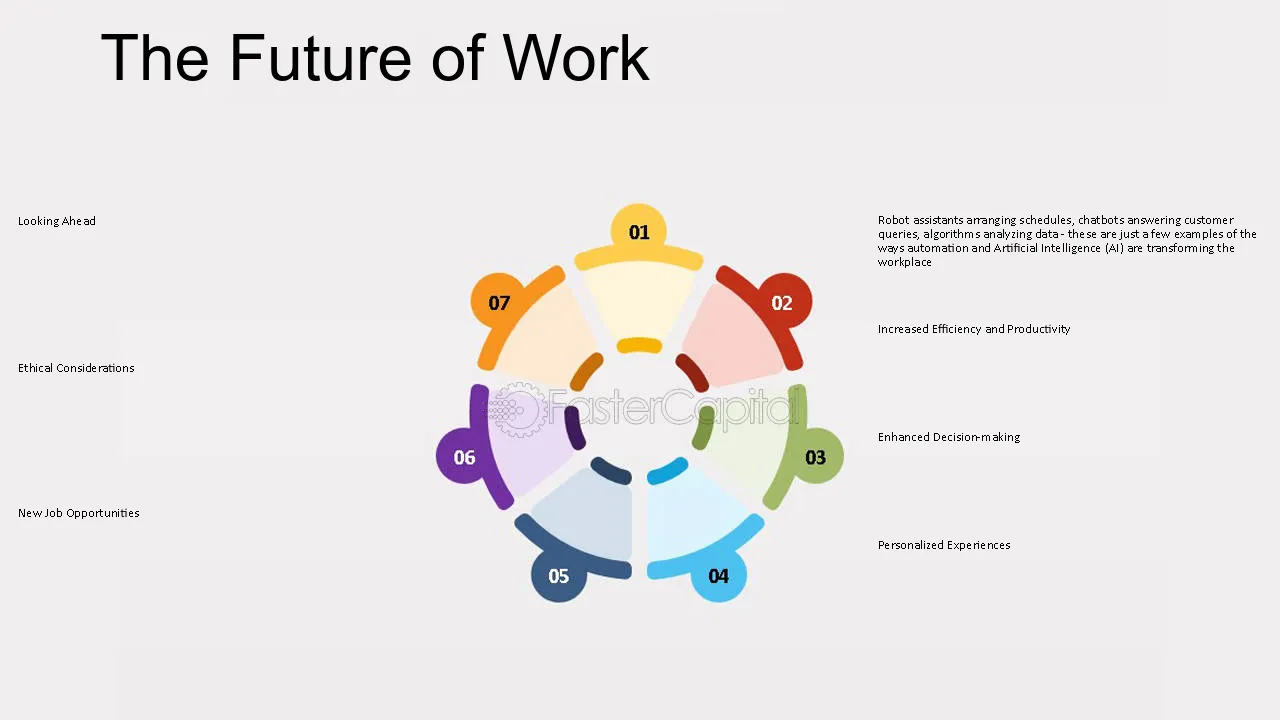 The Future of Work

Looking Ahead

Ethical Considerations

New Job Opportunities

01

02

03

04

05

06

07

Robot assistants arranging schedules, chatbots answering customer queries, algorithms analyzing data - these are just a few examples of the ways automation and Artificial Intelligence (AI) are transforming the workplace

Increased Efficiency and Productivity

Enhanced Decision-making

Personalized Experiences

FasterCapital